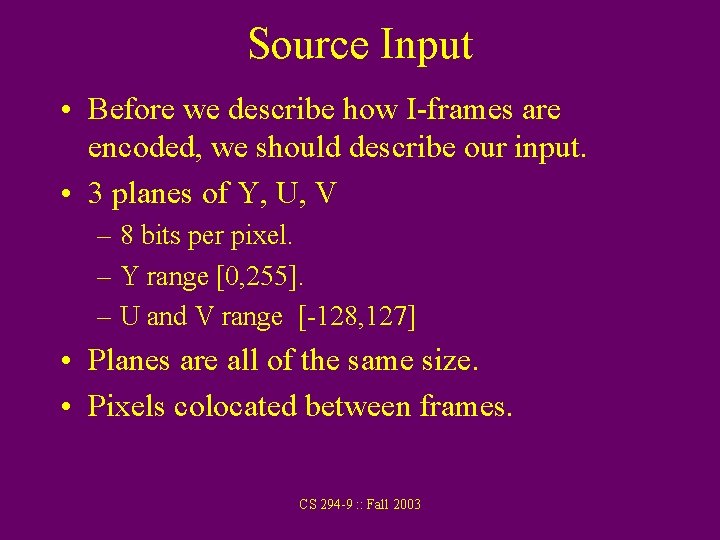 Source Input

• Before we describe how I-frames are encoded, we should describe our input.

• 3 planes of Y, U, V

– 8 bits per pixel.

– Y range [0,255].

– U and V range [-128,127]

• Planes are all of the same size.

• Pixels colocated between frames.

CS 294-9 :: Fall 2003